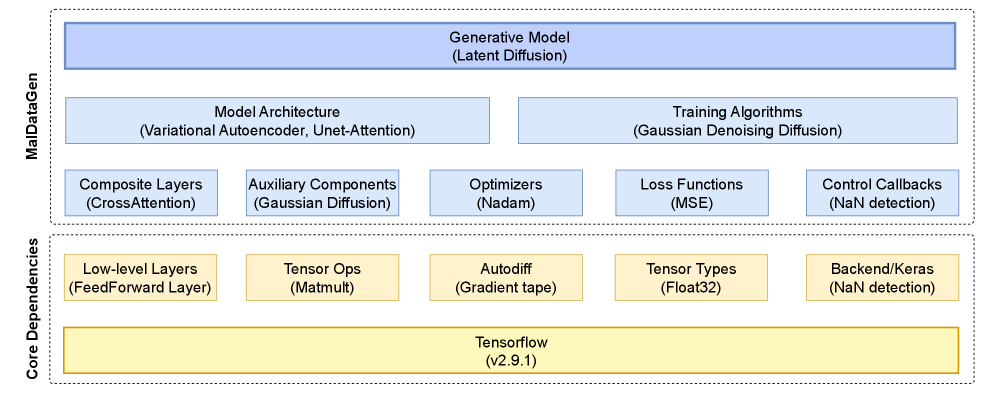 MalDataGen

Generative Model
(Latent Diffusion)

Model Architecture
(Variational Autoencoder, Unet-Attention)

Training Algorithms
(Gaussian Denoising Diffusion)

Composite Layers
(CrossAttention)

Auxiliary Components
(Gaussian Diffusion)

Optimizers
(Nadam)

Loss Functions
(MSE)

Control Callbacks
(NaN detection)

Core Dependencies

Low-level Layers
(FeedForward Layer)

Tensor Ops
(Matmult)

Autodiff
(Gradient tape)

Tensor Types
(Float32)

Backend/Keras
(NaN detection)

Tensorflow
(v2.9.1)